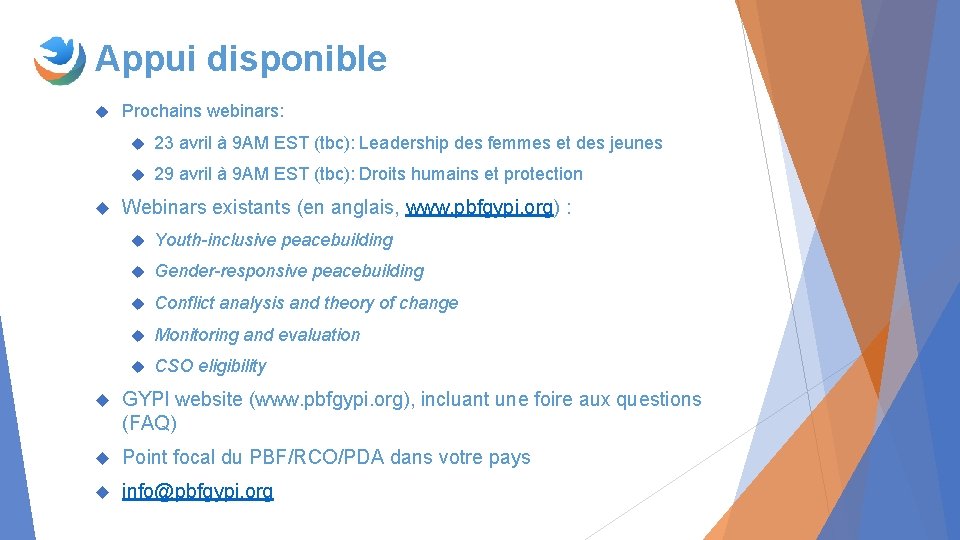 Appui disponible

Prochains webinars:

23 avril à 9AM EST (tbc): Leadership des femmes et des jeunes

29 avril à 9AM EST (tbc): Droits humains et protection

Webinars existants (en anglais, www.pbfgypi.org) :

Youth-inclusive peacebuilding

Gender-responsive peacebuilding

Conflict analysis and theory of change

Monitoring and evaluation

CSO eligibility

GYPI website (www.pbfgypi.org), incluant une foire aux questions (FAQ)

Point focal du PBF/RCO/PDA dans votre pays

info@pbfgypi.org